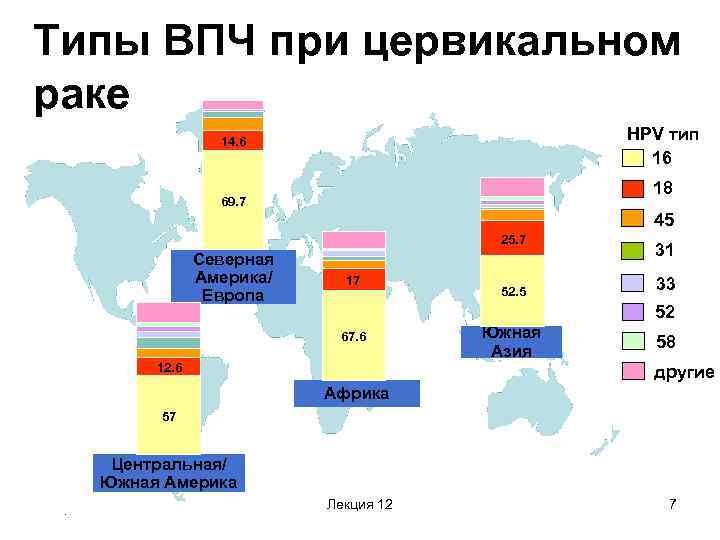 Типы ВПЧ при цервикальном раке

14.6
69.7
Северная Америка/ Европа

17
67.6
Африка

25.7
52.5
Южная Азия

12.6
57
Центральная/ Южная Америка

HPV тип
16
18
45
31
33
52
58
другие

Лекция 12

7